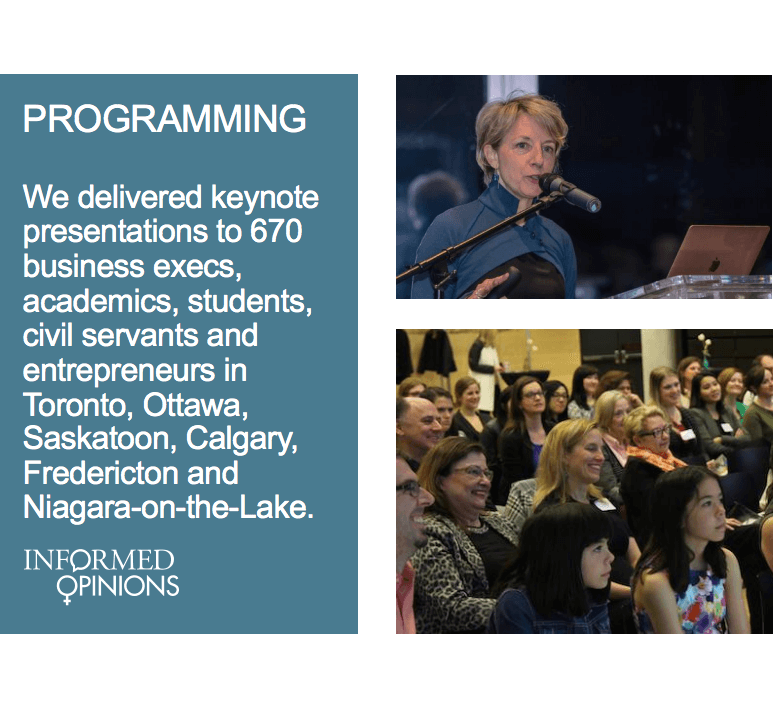 PROGRAMMING

We delivered keynote presentations to 670 business execs, academics, students, civil servants and entrepreneurs in Toronto, Ottawa, Saskatoon, Calgary, Fredericton and Niagara-on-the-Lake.

INFORMED OPINIONS